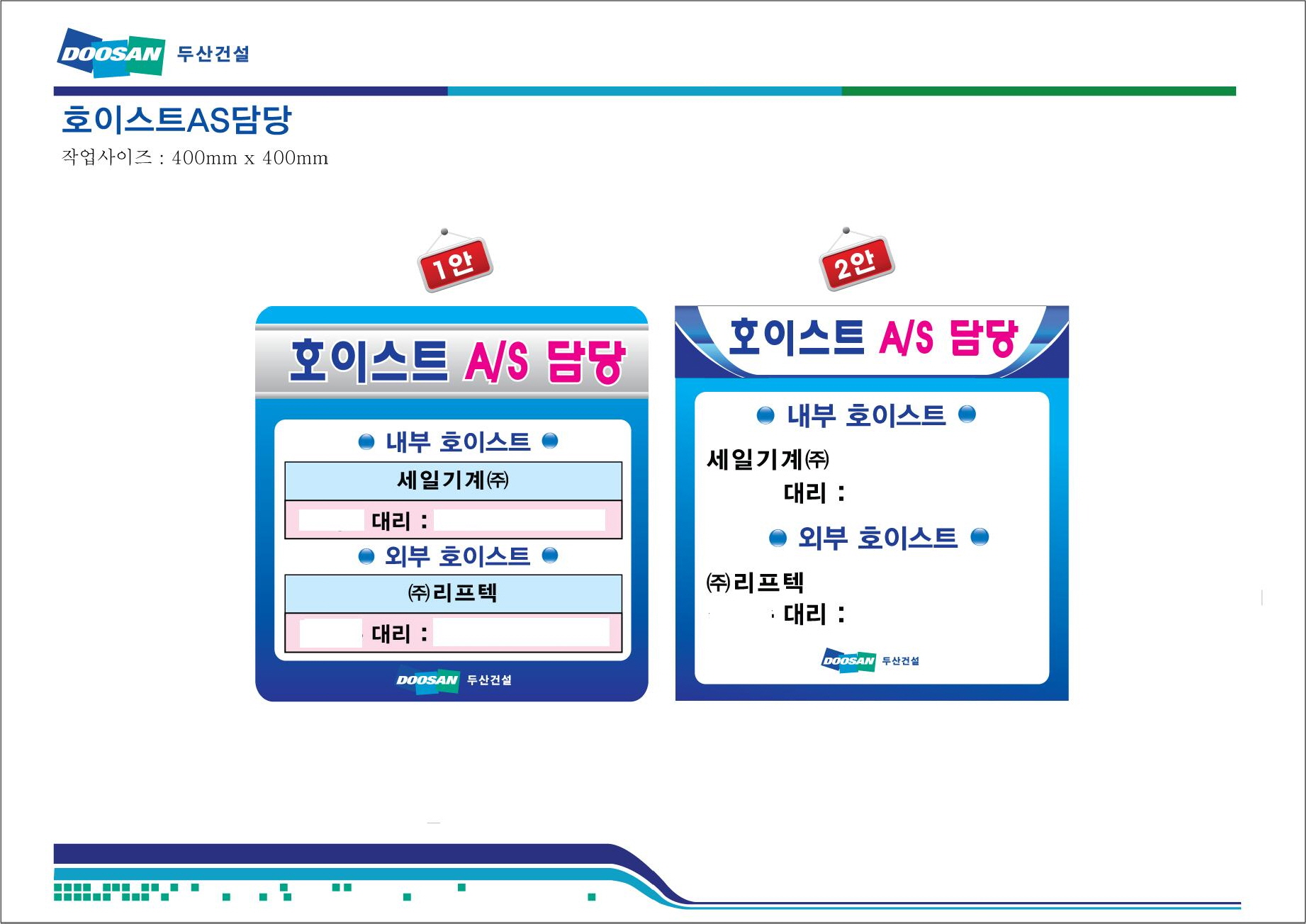 DOOSAN 두산건설

호이스트AS담당

작업사이즈 : 400mm x 400mm

1안

호이스트 A/S 담당

내부 호이스트

세일기계㈜

대리 :

외부 호이스트

㈜리프텍

대리 :

DOOSAN 두산건설

2안

호이스트 A/S 담당

내부 호이스트

세일기계㈜

대리 :

외부 호이스트

㈜리프텍

대리 :

DOOSAN 두산건설